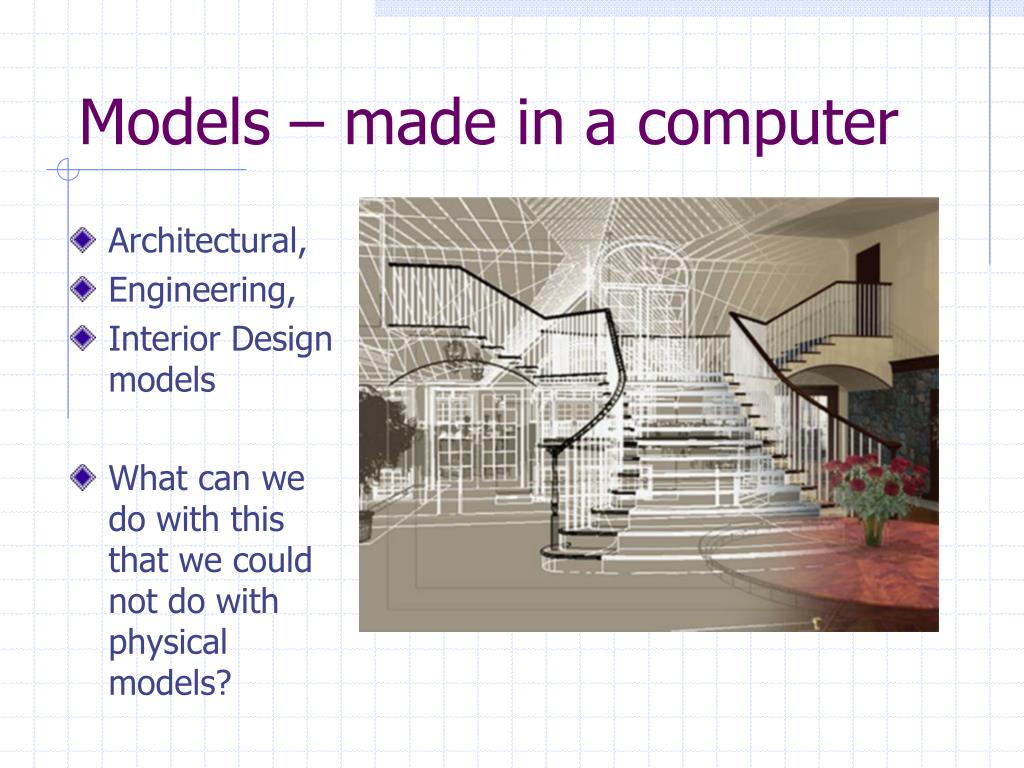 Models – made in a computer

Architectural,

Engineering,

Interior Design models

What can we do with this that we could not do with physical models?